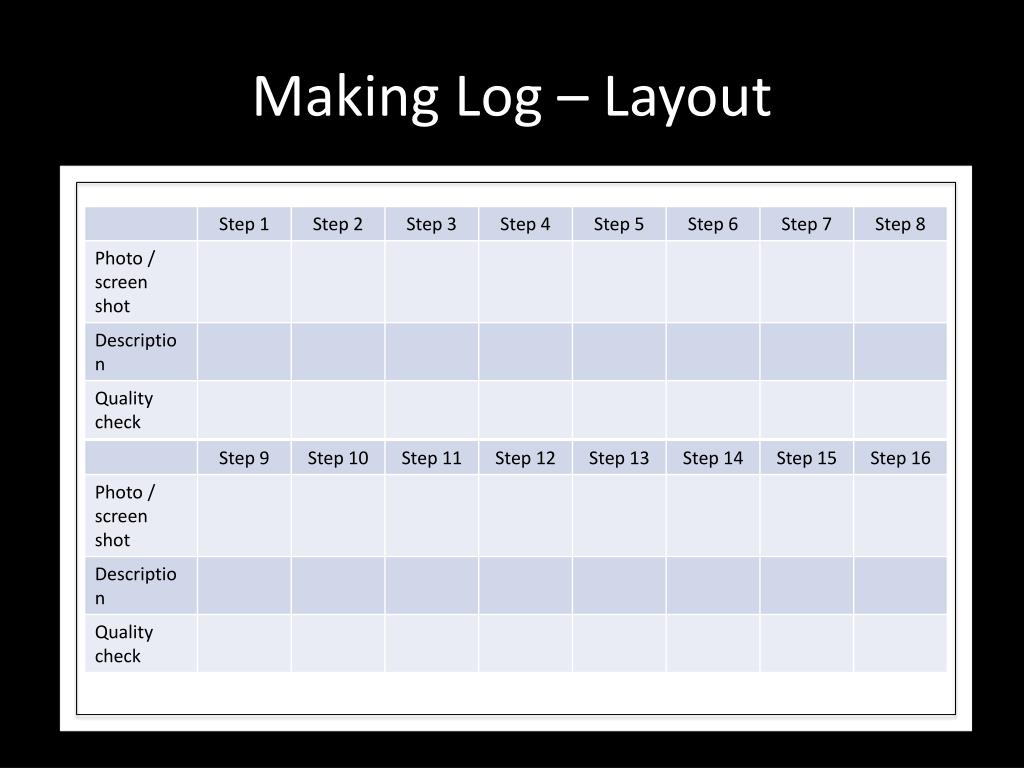 Making Log – Layout

| | Step 1 | Step 2 | Step 3 | Step 4 | Step 5 | Step 6 | Step 7 | Step 8 |
|---|---|---|---|---|---|---|---|---|
| Photo / screen shot | | | | | | | | |
| Description | | | | | | | | |
| Quality check | | | | | | | | |
| | Step 9 | Step 10 | Step 11 | Step 12 | Step 13 | Step 14 | Step 15 | Step 16 |
| Photo / screen shot | | | | | | | | |
| Description | | | | | | | | |
| Quality check | | | | | | | | |